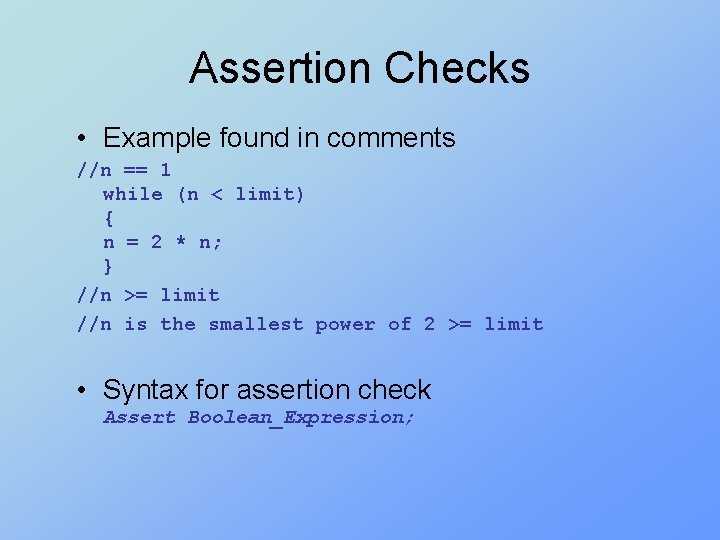 Assertion Checks

• Example found in comments

//n == 1
while (n < limit)
{
n = 2 * n;
}
//n >= limit
//n is the smallest power of 2 >= limit

• Syntax for assertion check
Assert Boolean_Expression;